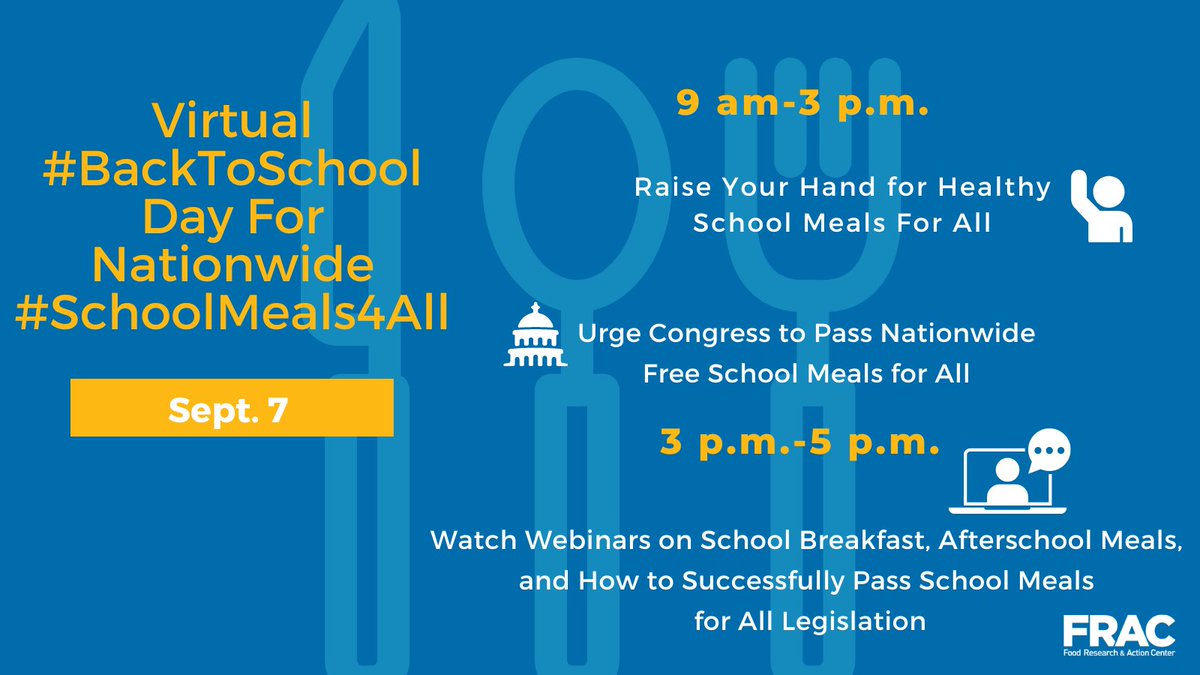 Virtual #BackToSchool Day For Nationwide #SchoolMeals4All

Sept. 7

9 am-3 p.m.

Raise Your Hand for Healthy School Meals For All

Urge Congress to Pass Nationwide Free School Meals for All

3 p.m.-5 p.m.

Watch Webinars on School Breakfast, Afterschool Meals, and How to Successfully Pass School Meals for All Legislation

FRAC
Food Research & Action Center